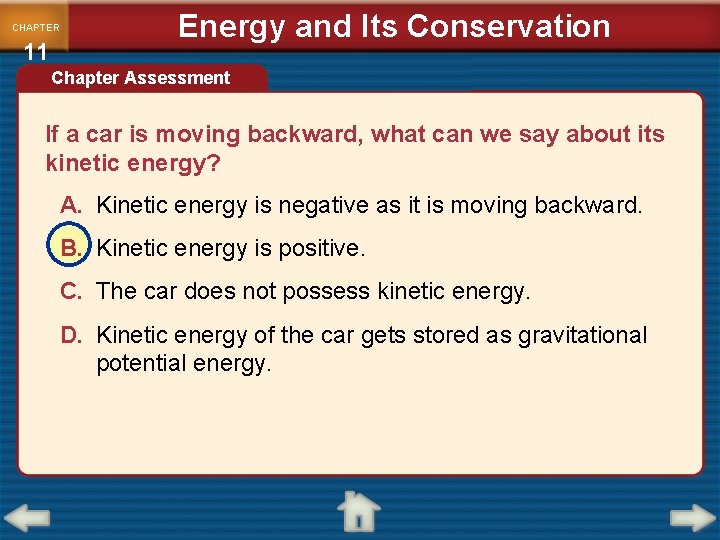 CHAPTER
11

Energy and Its Conservation

Chapter Assessment

If a car is moving backward, what can we say about its kinetic energy?

A. Kinetic energy is negative as it is moving backward.

B. Kinetic energy is positive.

C. The car does not possess kinetic energy.

D. Kinetic energy of the car gets stored as gravitational potential energy.